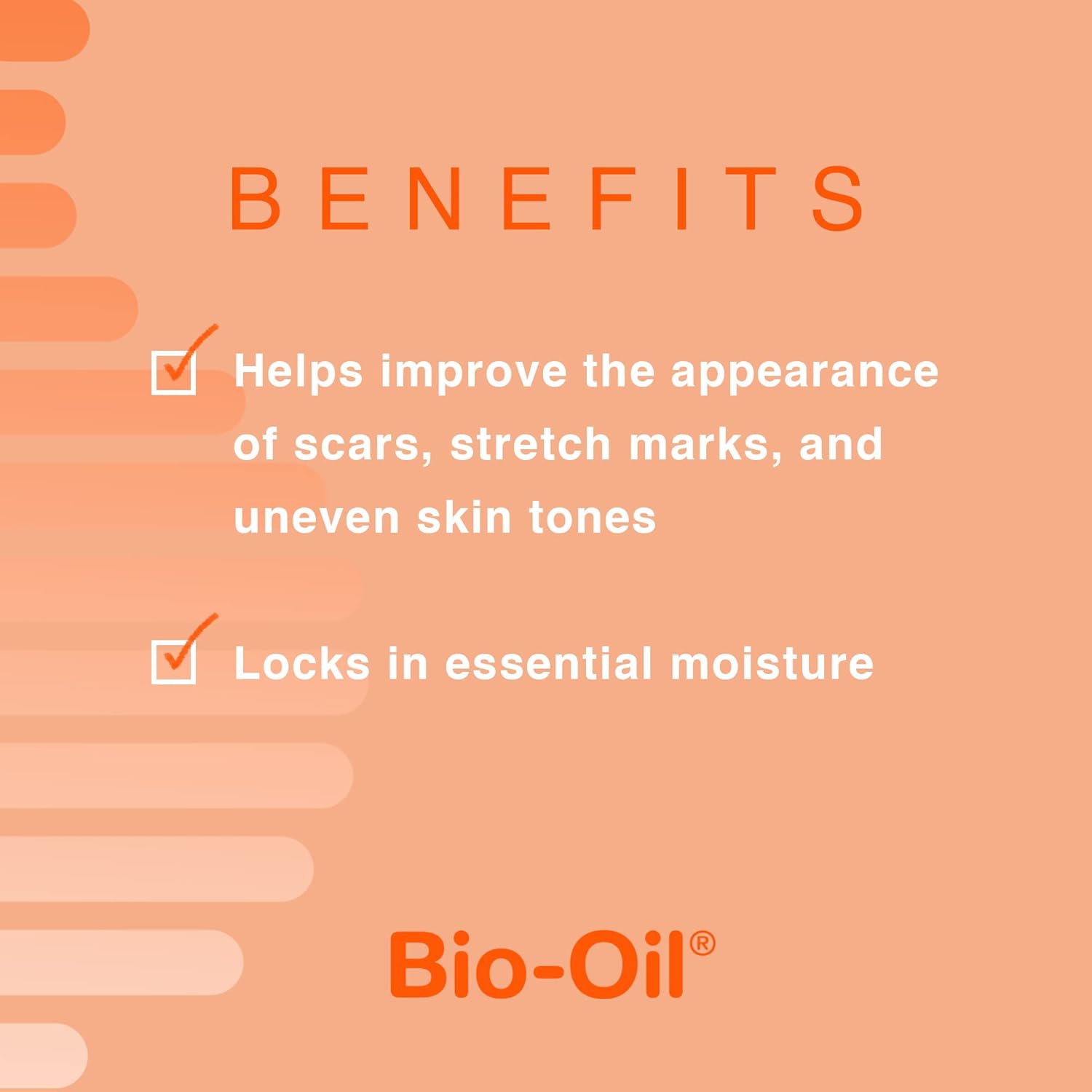 BENEFITS

Helps improve the appearance of scars, stretch marks, and uneven skin tones

Locks in essential moisture

Bio-Oil®